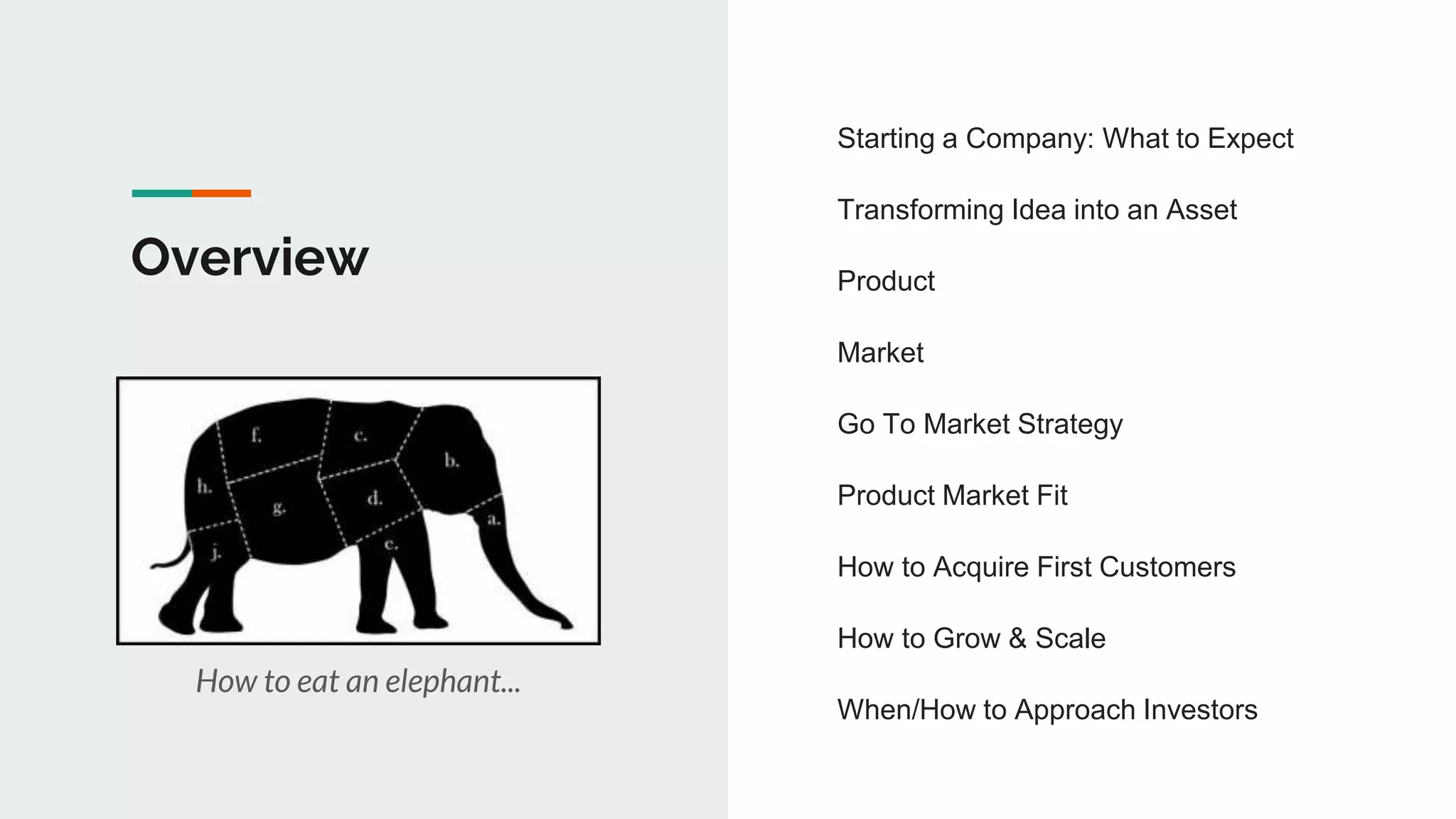 Overview

f. c. b. h. g. d. a. j. e.

How to eat an elephant...

Starting a Company: What to Expect

Transforming Idea into an Asset

Product

Market

Go To Market Strategy

Product Market Fit

How to Acquire First Customers

How to Grow & Scale

When/How to Approach Investors